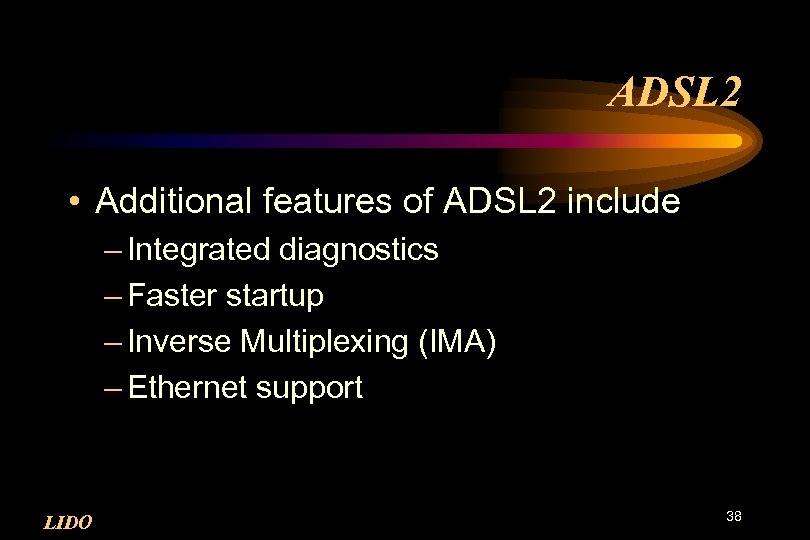 ADSL2

• Additional features of ADSL2 include
– Integrated diagnostics
– Faster startup
– Inverse Multiplexing (IMA)
– Ethernet support

LIDO

38